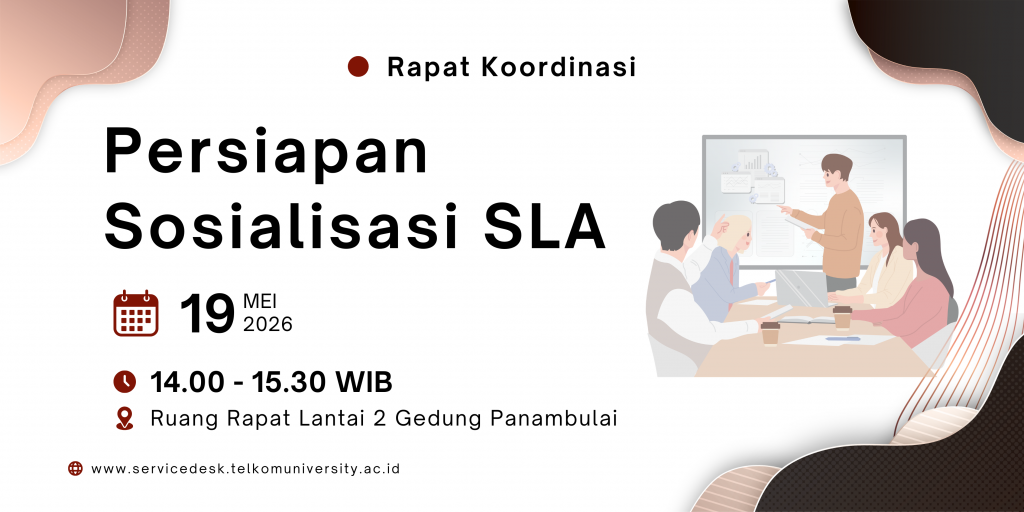 Rapat Koordinasi

Persiapan Sosialisasi SLA

19 MEI 2026

14.00 - 15.30 WIB

Ruang Rapat Lantai 2 Gedung Panambulai

www.servicedesk.telkomuniversity.ac.id